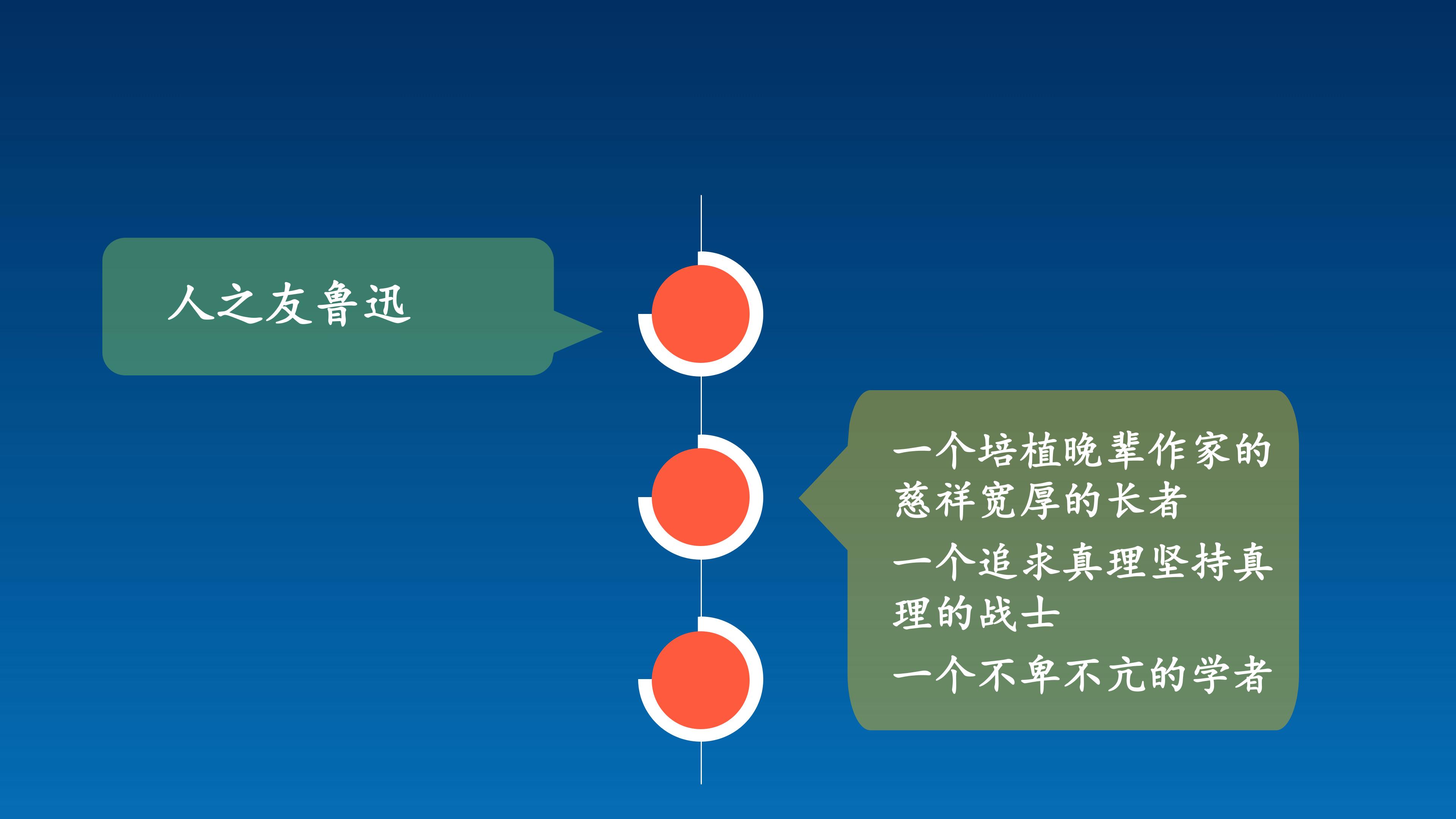 人之友鲁迅

一个培植晚辈作家的慈祥宽厚的长者

一个追求真理坚持真理的战士

一个不卑不亢的学者